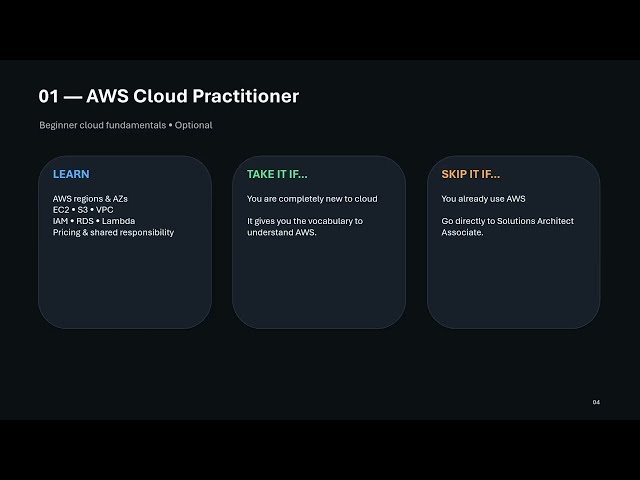 01 — AWS Cloud Practitioner

Beginner cloud fundamentals • Optional

LEARN

AWS regions & AZs
EC2 • S3 • VPC
IAM • RDS • Lambda
Pricing & shared responsibility

TAKE IT IF...

You are completely new to cloud

It gives you the vocabulary to understand AWS.

SKIP IT IF...

You already use AWS

Go directly to Solutions Architect Associate.

04